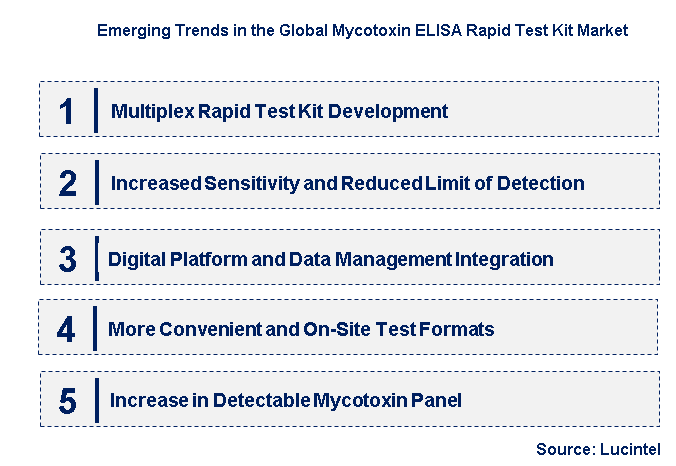 Emerging Trends in the Global Mycotoxin ELISA Rapid Test Kit Market

1 Multiplex Rapid Test Kit Development

2 Increased Sensitivity and Reduced Limit of Detection

3 Digital Platform and Data Management Integration

4 More Convenient and On-Site Test Formats

5 Increase in Detectable Mycotoxin Panel

Source: Lucintel